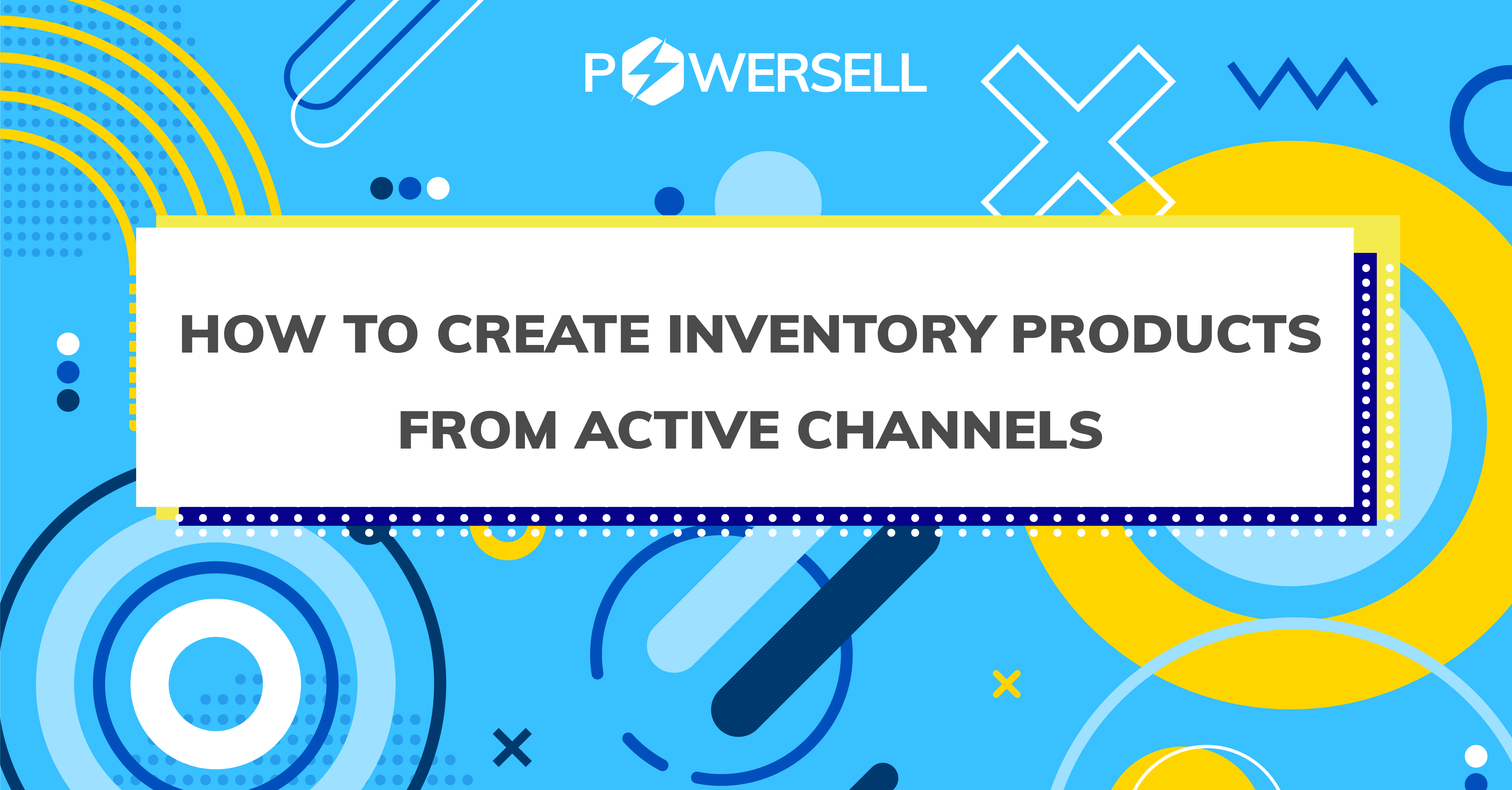 POWERSELL

HOW TO CREATE INVENTORY PRODUCTS FROM ACTIVE CHANNELS